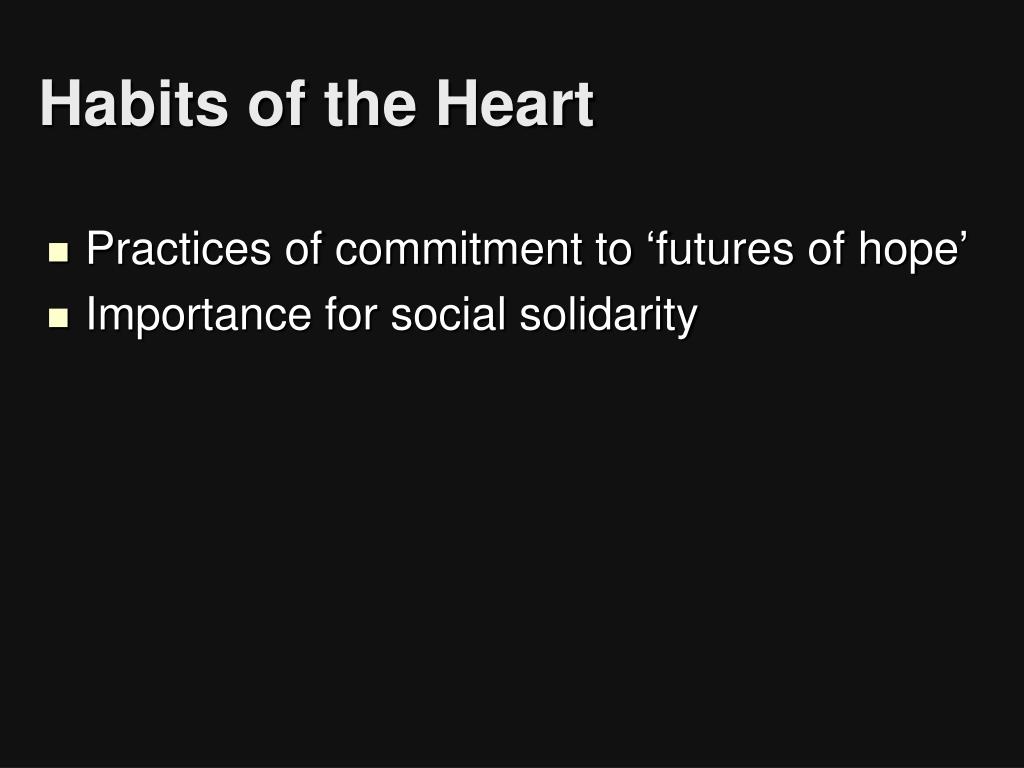 Habits of the Heart

- Practices of commitment to ‘futures of hope’
- Importance for social solidarity